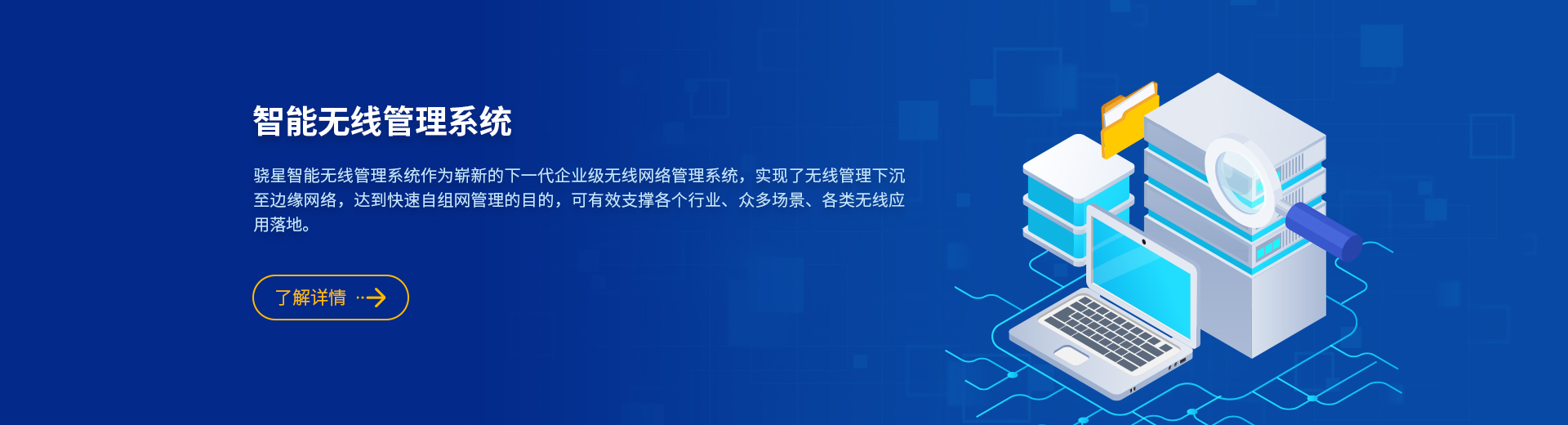 智能无线管理系统

骁星智能无线管理系统作为崭新的下一代企业级无线网络管理系统，实现了无线管理下沉至边缘网络，达到快速自组网管理的目的，可有效支撑各个行业、众多场景、各类无线应用落地。

了解详情